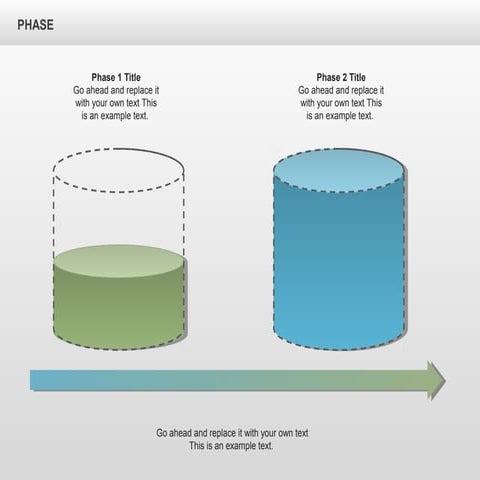 PHASE

Phase 1 Title
Go ahead and replace it with your own text This is an example text.

Phase 2 Title
Go ahead and replace it with your own text This is an example text.

Go ahead and replace it with your own text
This is an example text.